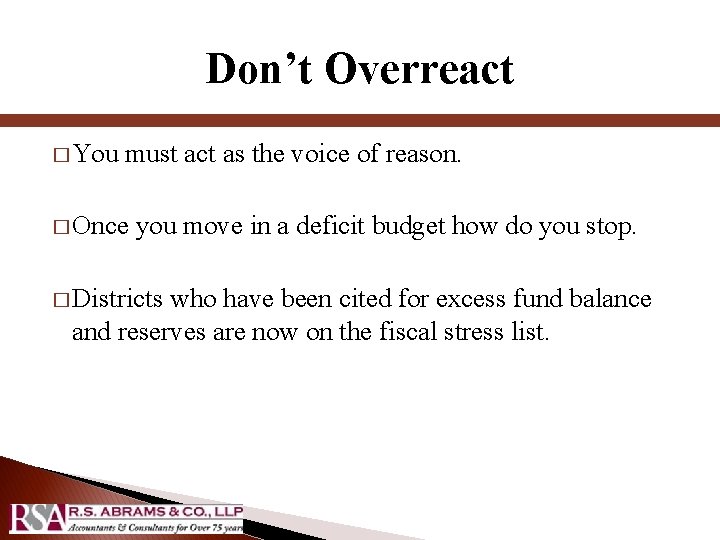 Don’t Overreact

□ You must act as the voice of reason.

□ Once you move in a deficit budget how do you stop.

□ Districts who have been cited for excess fund balance and reserves are now on the fiscal stress list.

RSA R.S. ABRAMS & CO., LLP
Accountants & Consultants for Over 75 years